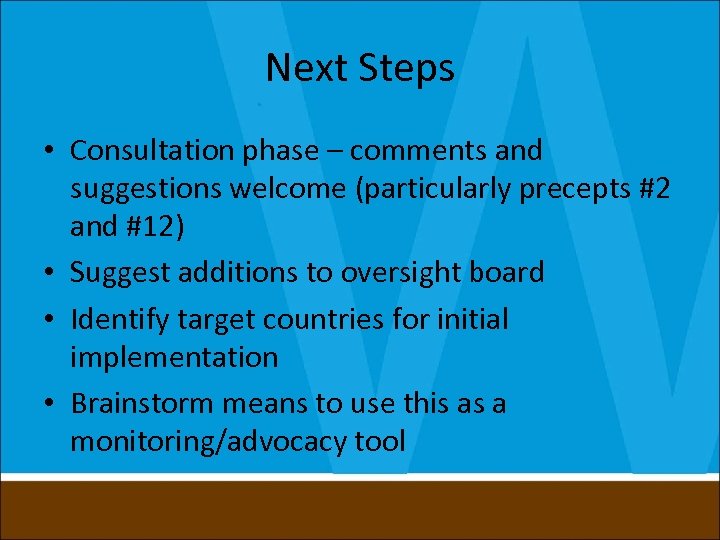 Next Steps

• Consultation phase – comments and suggestions welcome (particularly precepts #2 and #12)
• Suggest additions to oversight board
• Identify target countries for initial implementation
• Brainstorm means to use this as a monitoring/advocacy tool